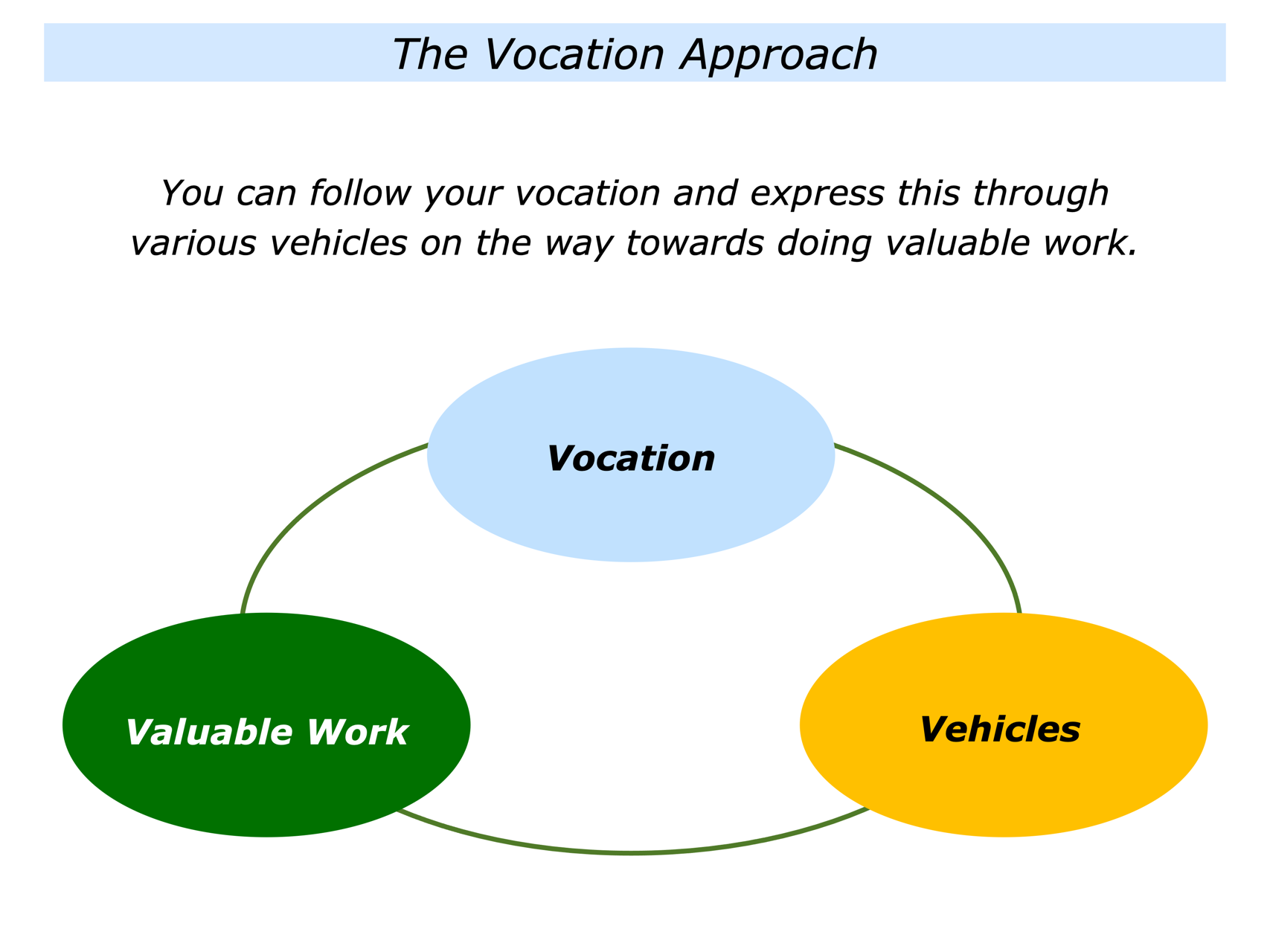 The Vocation Approach

You can follow your vocation and express this through various vehicles on the way towards doing valuable work.

Vocation

Valuable Work

Vehicles